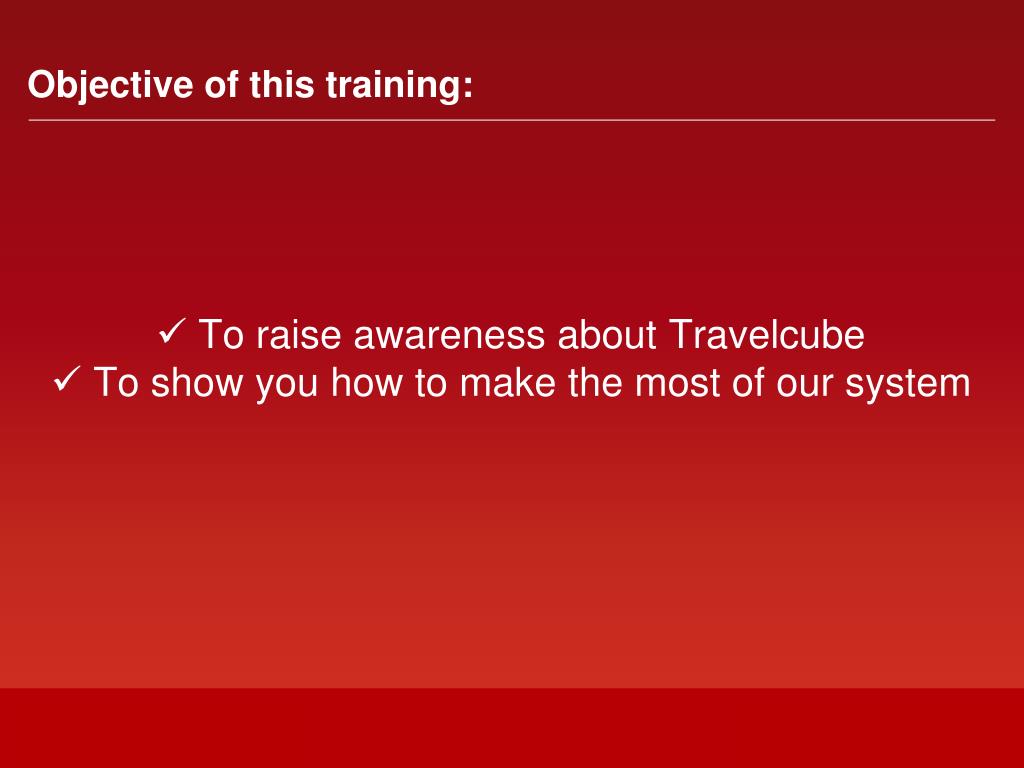 Objective of this training:

✓ To raise awareness about Travelcube
✓ To show you how to make the most of our system